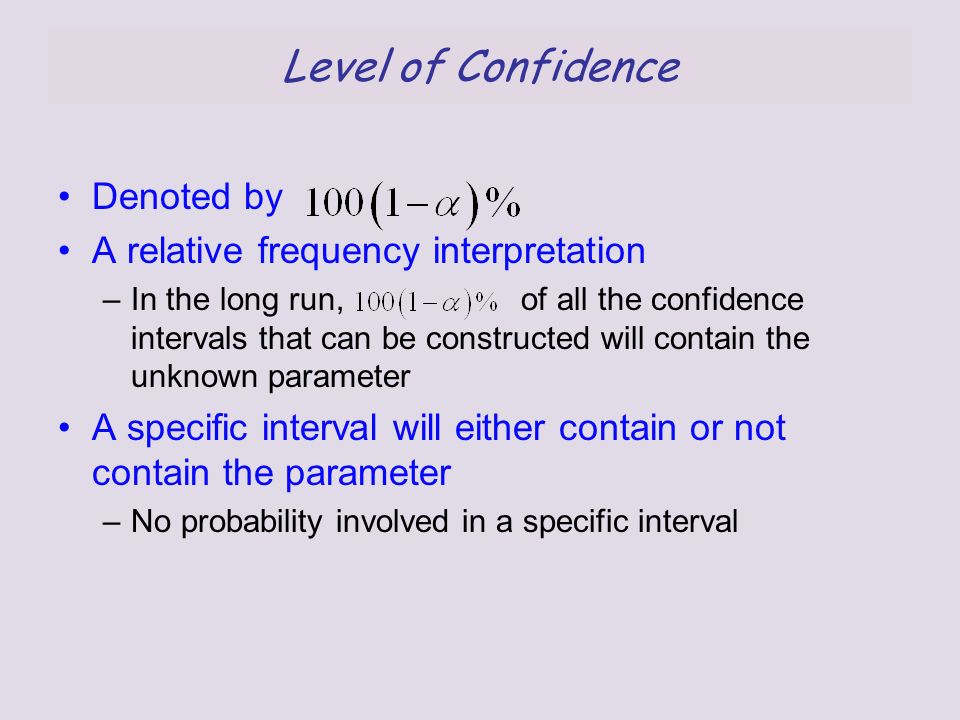 Level of Confidence

• Denoted by $100(1-\alpha)\%$

• A relative frequency interpretation

– In the long run, $100(1-\alpha)\%$ of all the confidence intervals that can be constructed will contain the unknown parameter

• A specific interval will either contain or not contain the parameter

– No probability involved in a specific interval